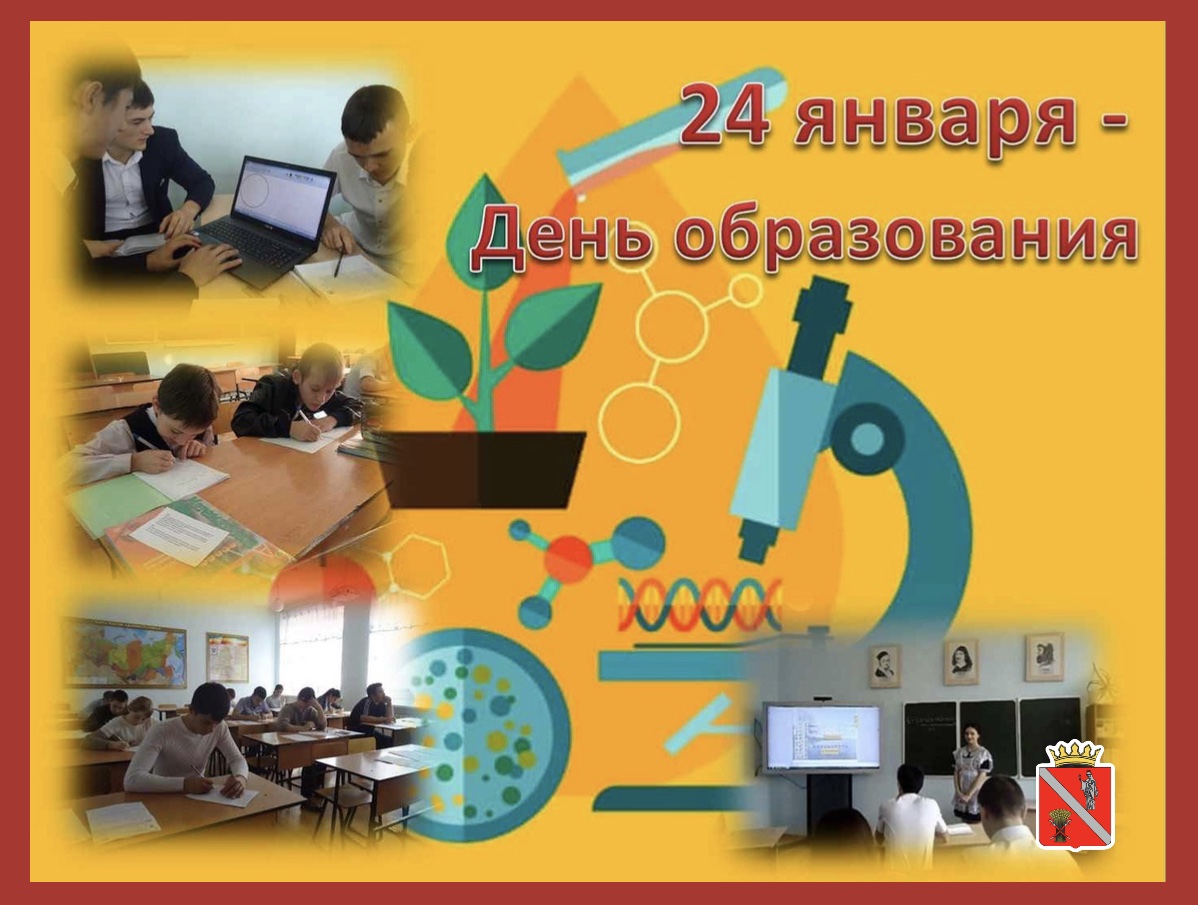 24 января -
День образования